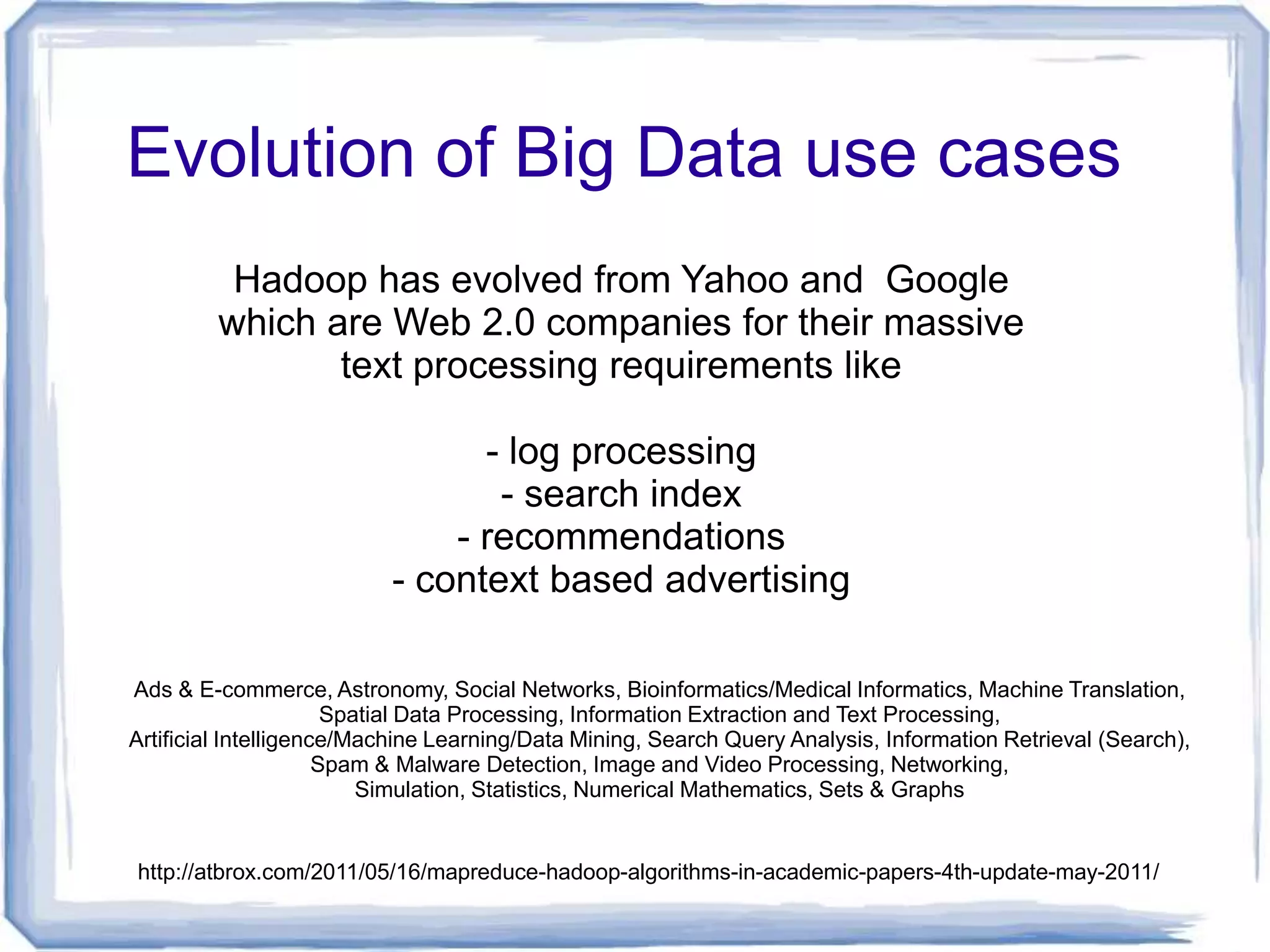 Evolution of Big Data use cases

Hadoop has evolved from Yahoo and Google which are Web 2.0 companies for their massive text processing requirements like

- log processing
- search index
- recommendations
- context based advertising

Ads & E-commerce, Astronomy, Social Networks, Bioinformatics/Medical Informatics, Machine Translation, Spatial Data Processing, Information Extraction and Text Processing, Artificial Intelligence/Machine Learning/Data Mining, Search Query Analysis, Information Retrieval (Search), Spam & Malware Detection, Image and Video Processing, Networking, Simulation, Statistics, Numerical Mathematics, Sets & Graphs

http://atbrox.com/2011/05/16/mapreduce-hadoop-algorithms-in-academic-papers-4th-update-may-2011/